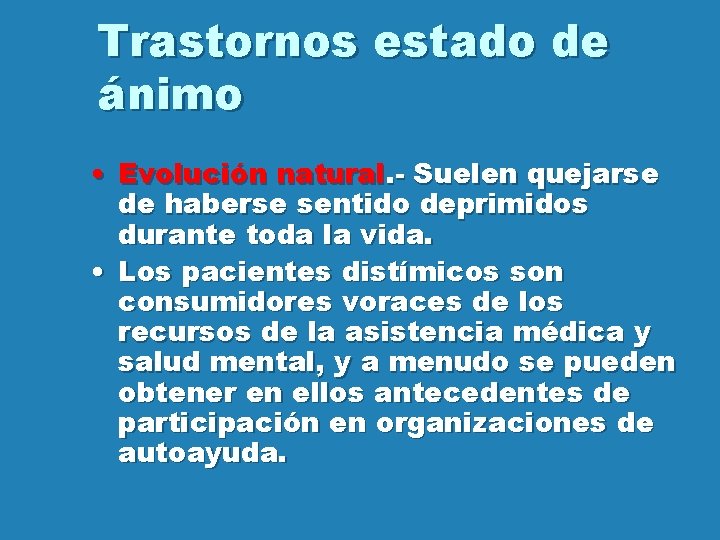 Trastornos estado de ánimo

• Evolución natural.- Suelen quejarse de haberse sentido deprimidos durante toda la vida.

• Los pacientes distímicos son consumidores voraces de los recursos de la asistencia médica y salud mental, y a menudo se pueden obtener en ellos antecedentes de participación en organizaciones de autoayuda.